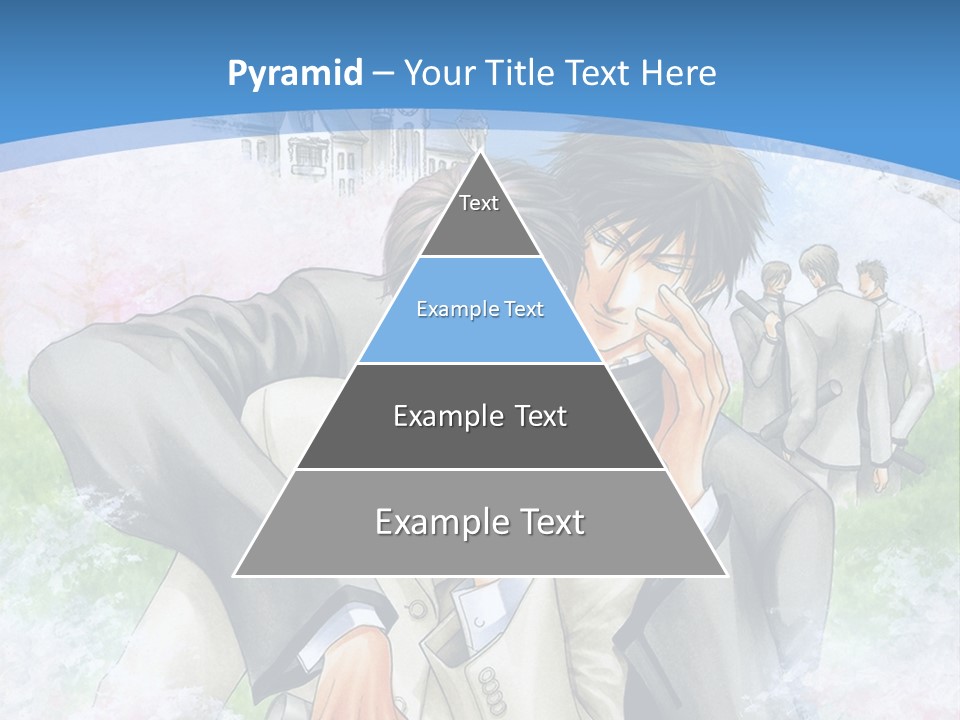 Pyramid – Your Title Text Here

Text

Example Text

Example Text

Example Text